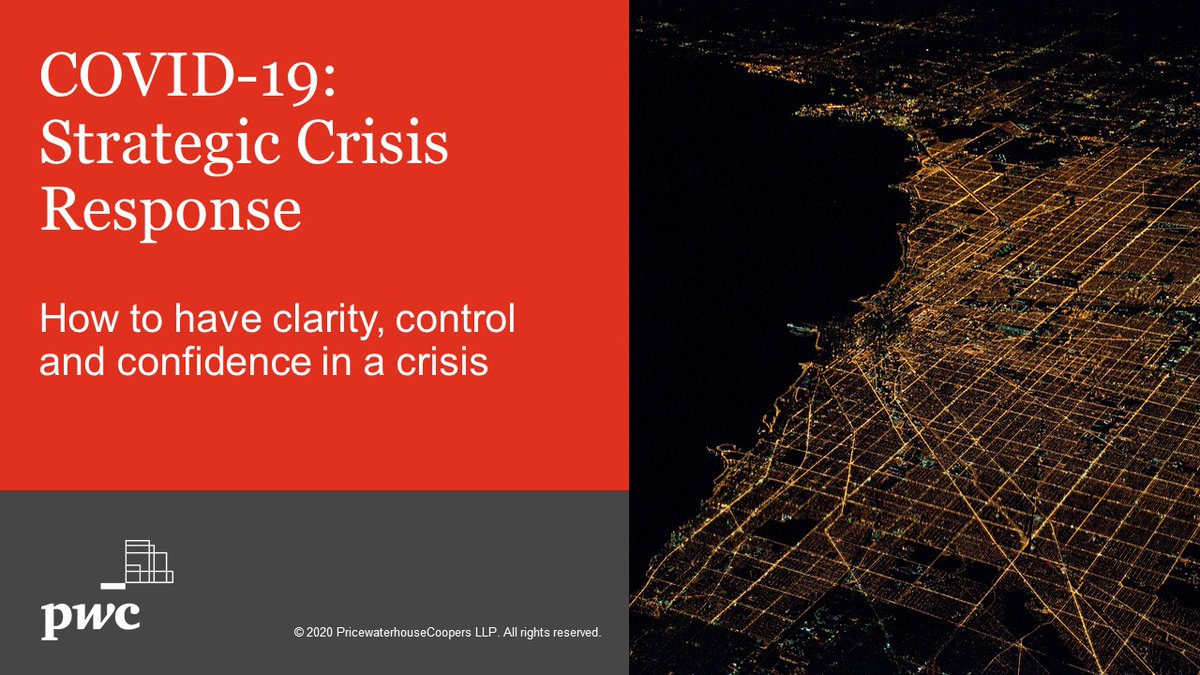 COVID-19: Strategic Crisis Response

How to have clarity, control and confidence in a crisis

pwc

© 2020 PricewaterhouseCoopers LLP. All rights reserved.